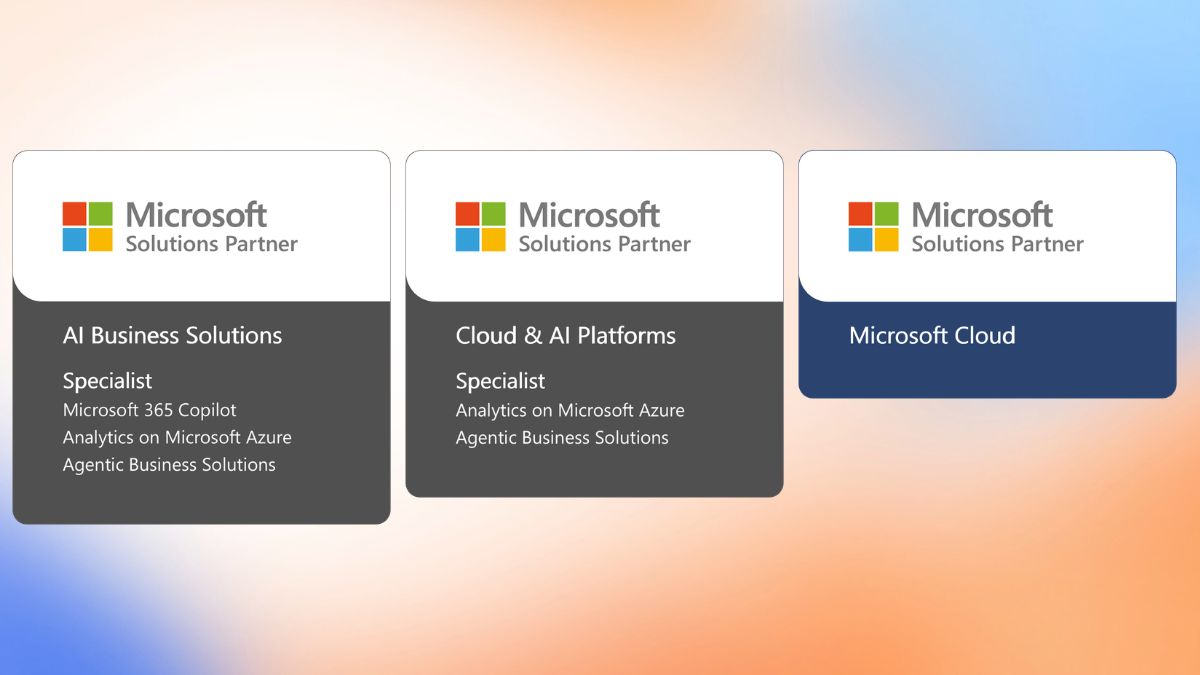 Microsoft
Solutions Partner

AI Business Solutions

Specialist
Microsoft 365 Copilot
Analytics on Microsoft Azure
Agentic Business Solutions

Microsoft
Solutions Partner

Cloud & AI Platforms

Specialist
Analytics on Microsoft Azure
Agentic Business Solutions

Microsoft
Solutions Partner

Microsoft Cloud